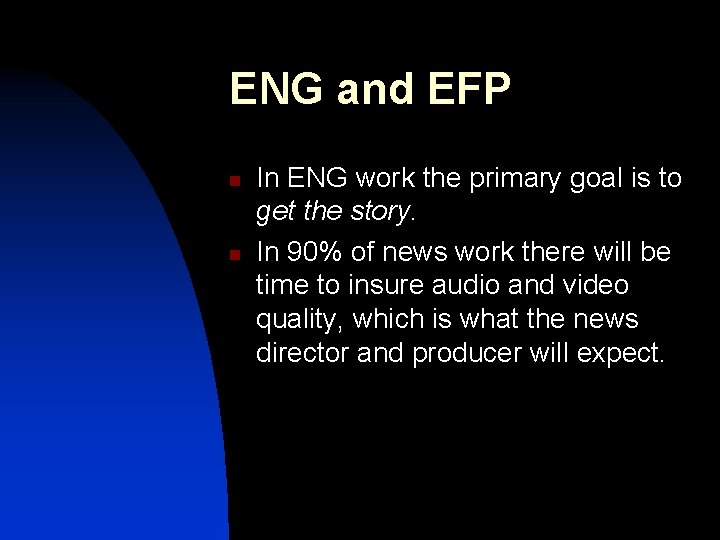 ENG and EFP

In ENG work the primary goal is to get the story.

In 90% of news work there will be time to insure audio and video quality, which is what the news director and producer will expect.